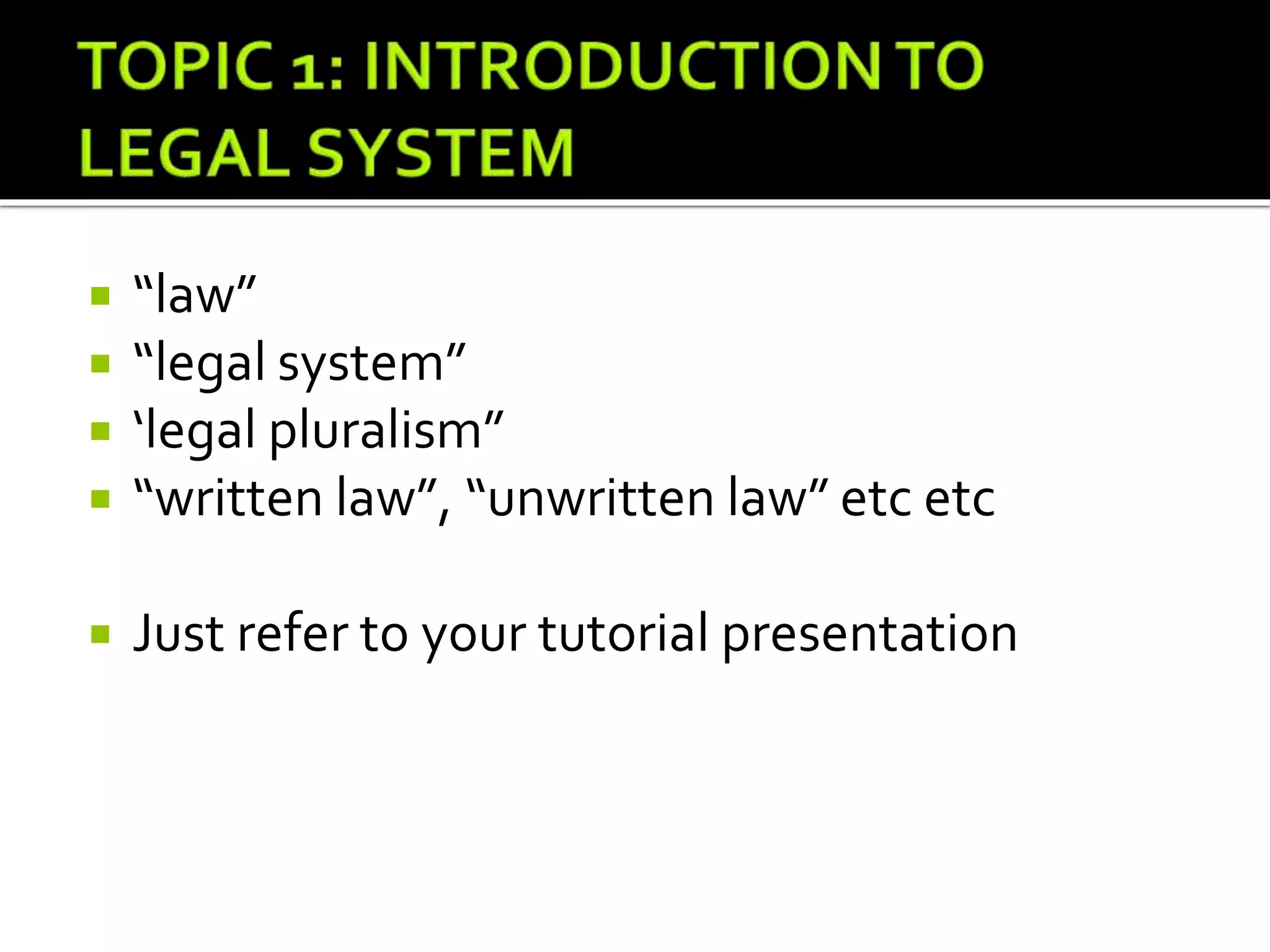 TOPIC 1: INTRODUCTION TO LEGAL SYSTEM

- “law”
- “legal system”
- ‘legal pluralism”
- “written law”, “unwritten law” etc etc

- Just refer to your tutorial presentation